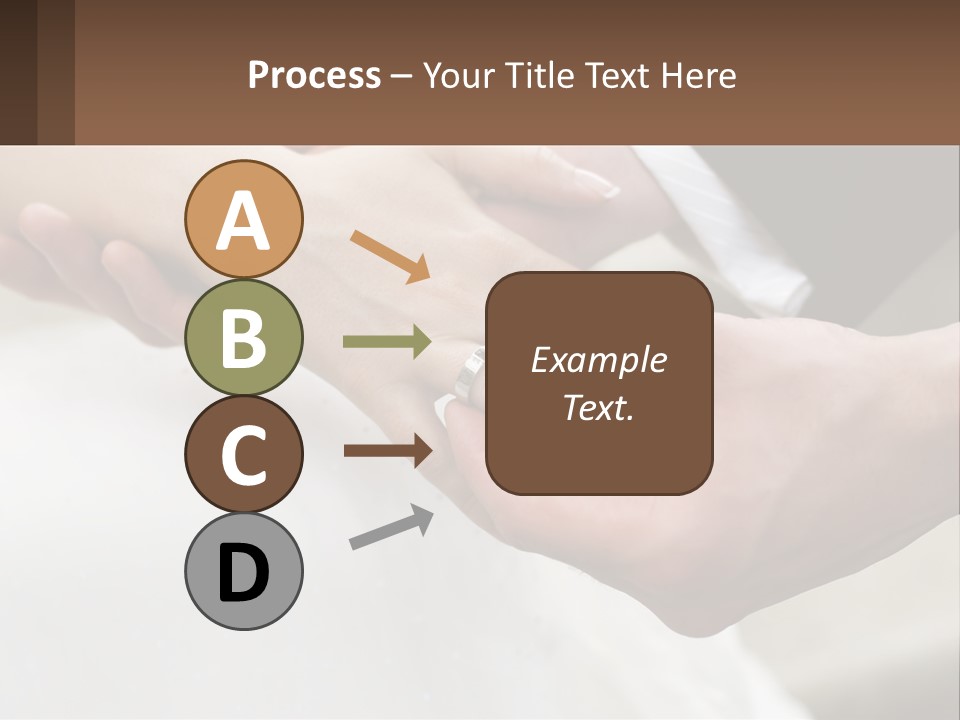 Process – Your Title Text Here

A

B

C

D

Example Text.